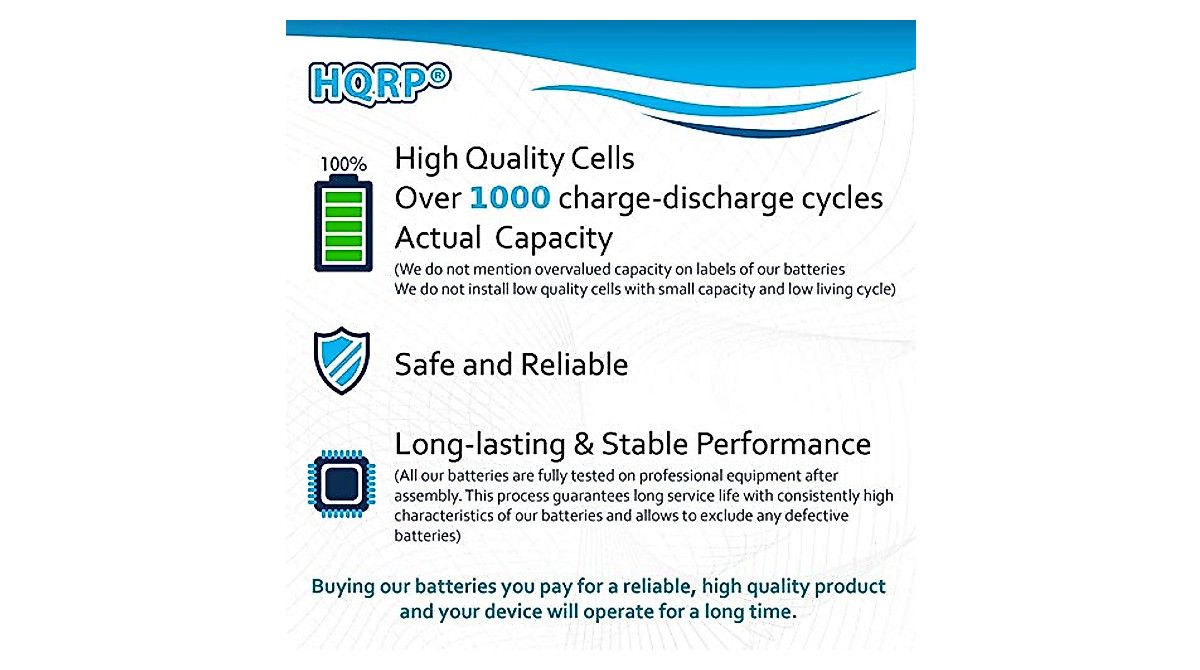 HQRP®

100%

High Quality Cells
Over 1000 charge-discharge cycles
Actual Capacity
(We do not mention overvalued capacity on labels of our batteries
We do not install low quality cells with small capacity and low living cycle)

Safe and Reliable

Long-lasting & Stable Performance
(All our batteries are fully tested on professional equipment after assembly. This process guarantees long service life with consistently high characteristics of our batteries and allows to exclude any defective batteries)

Buying our batteries you pay for a reliable, high quality product and your device will operate for a long time.